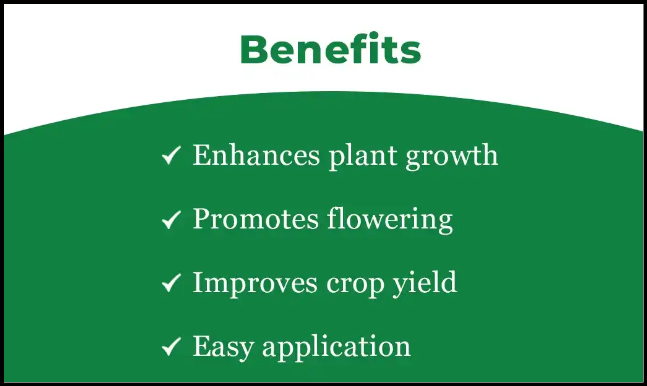 Benefits

✓ Enhances plant growth

✓ Promotes flowering

✓ Improves crop yield

✓ Easy application